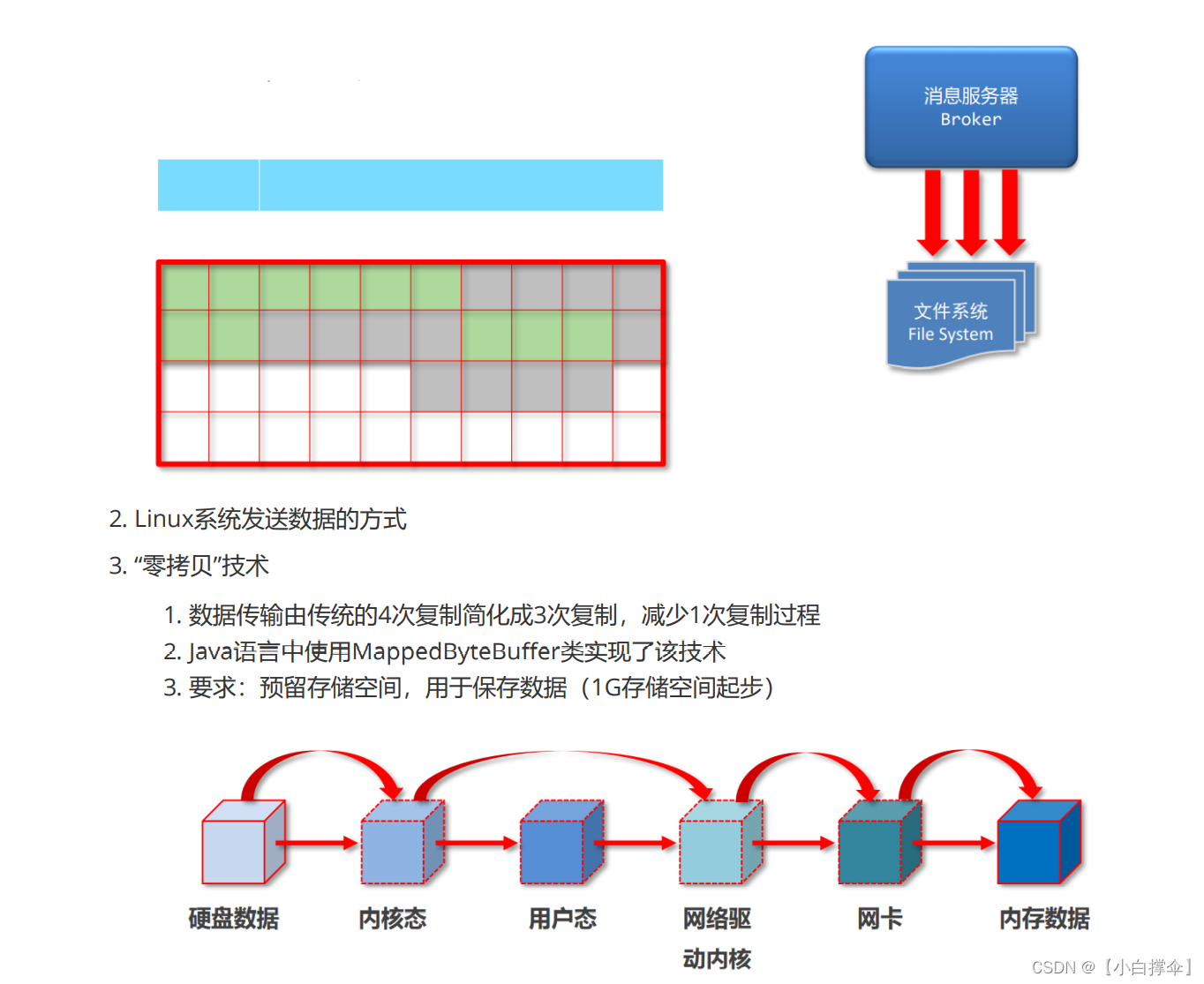 消息服务器
Broker

文件系统
File System

2. Linux系统发送数据的方式

3. “零拷贝”技术

1. 数据传输由传统的4次复制简化成3次复制，减少1次复制过程
2. Java语言中使用MappedByteBuffer类实现了该技术
3. 要求：预留存储空间，用于保存数据（1G存储空间起步）

硬盘数据

内核态

用户态

网络驱动内核

网卡

内存数据

CSDN @【小白撑伞】